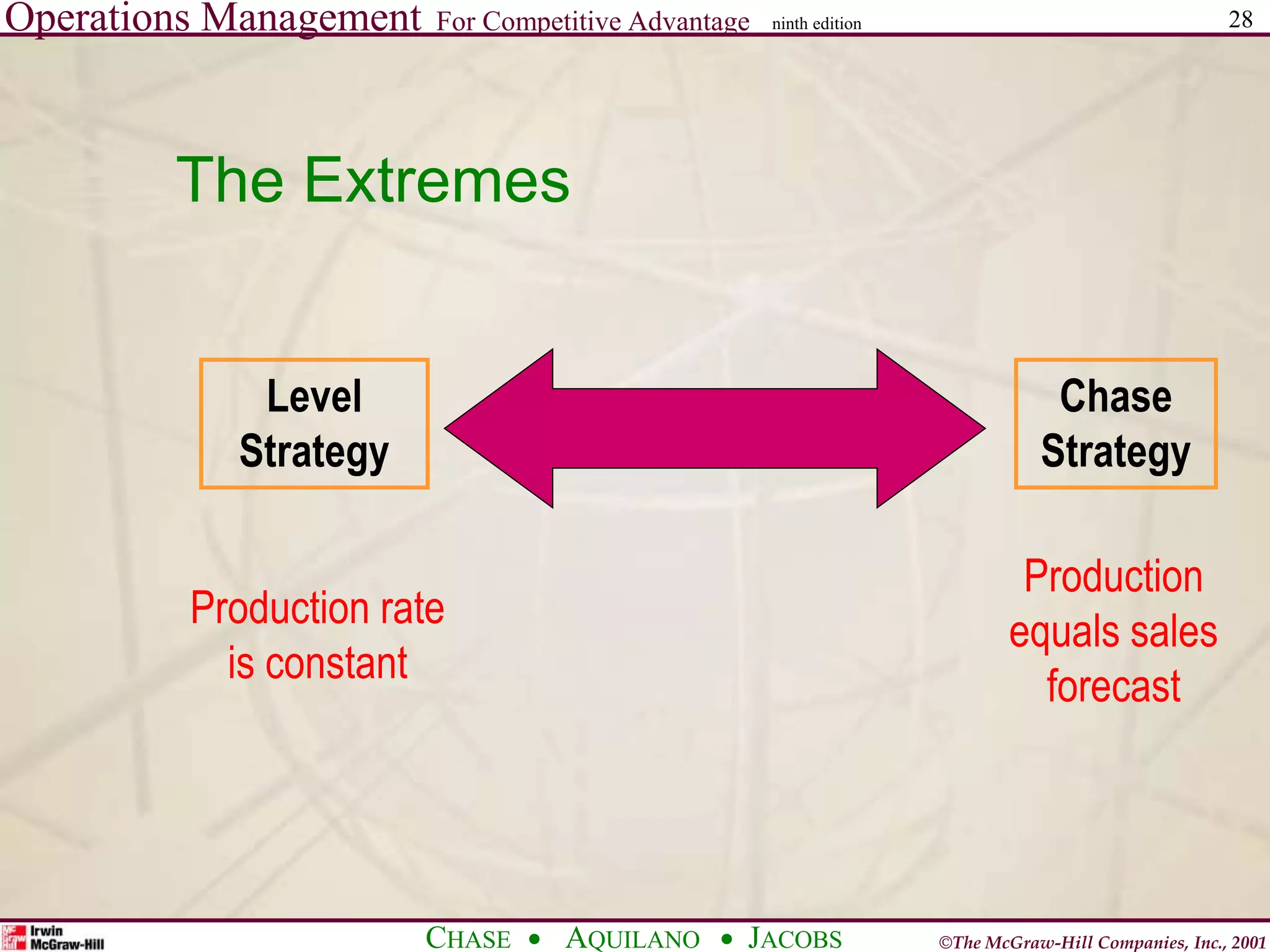 Operations Management For Competitive Advantage ninth edition 28

The Extremes

Level Strategy

Chase Strategy

Production rate is constant

Production equals sales forecast

Irwin McGraw-Hill

CHASE • AQUILANO • JACOBS

©The McGraw-Hill Companies, Inc., 2001